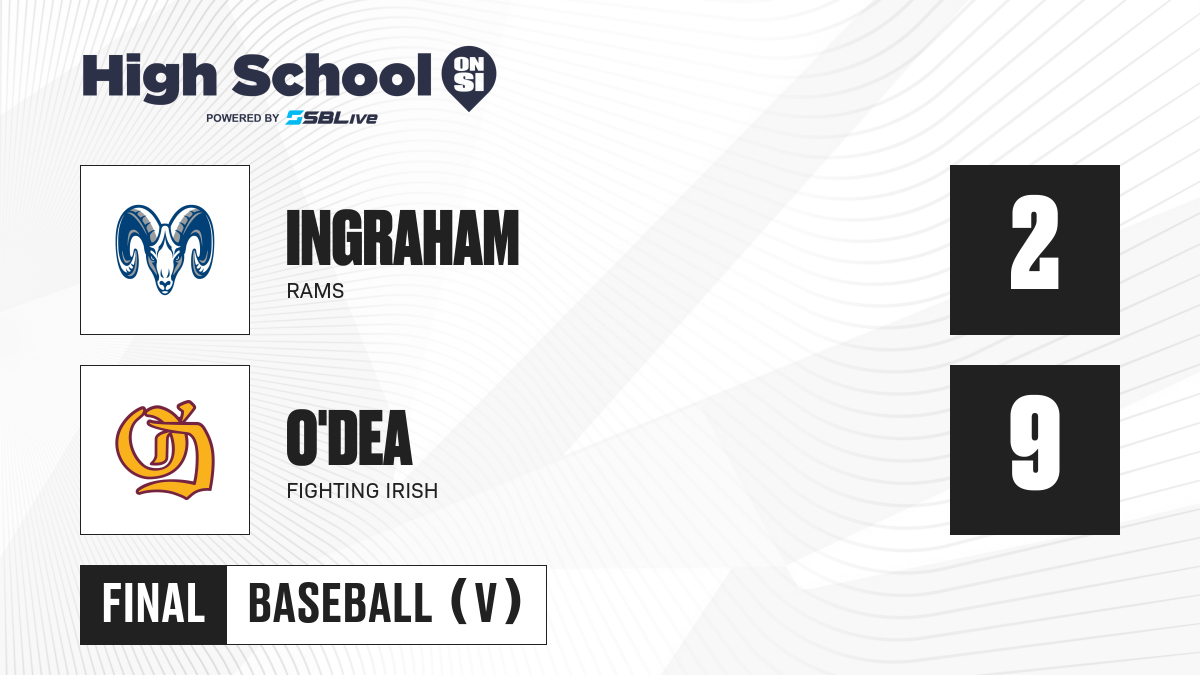 High School ON SI
POWERED BY SBLive

INGRAHAM
RAMS
2

O'DEA
FIGHTING IRISH
9

FINAL
BASEBALL (V)